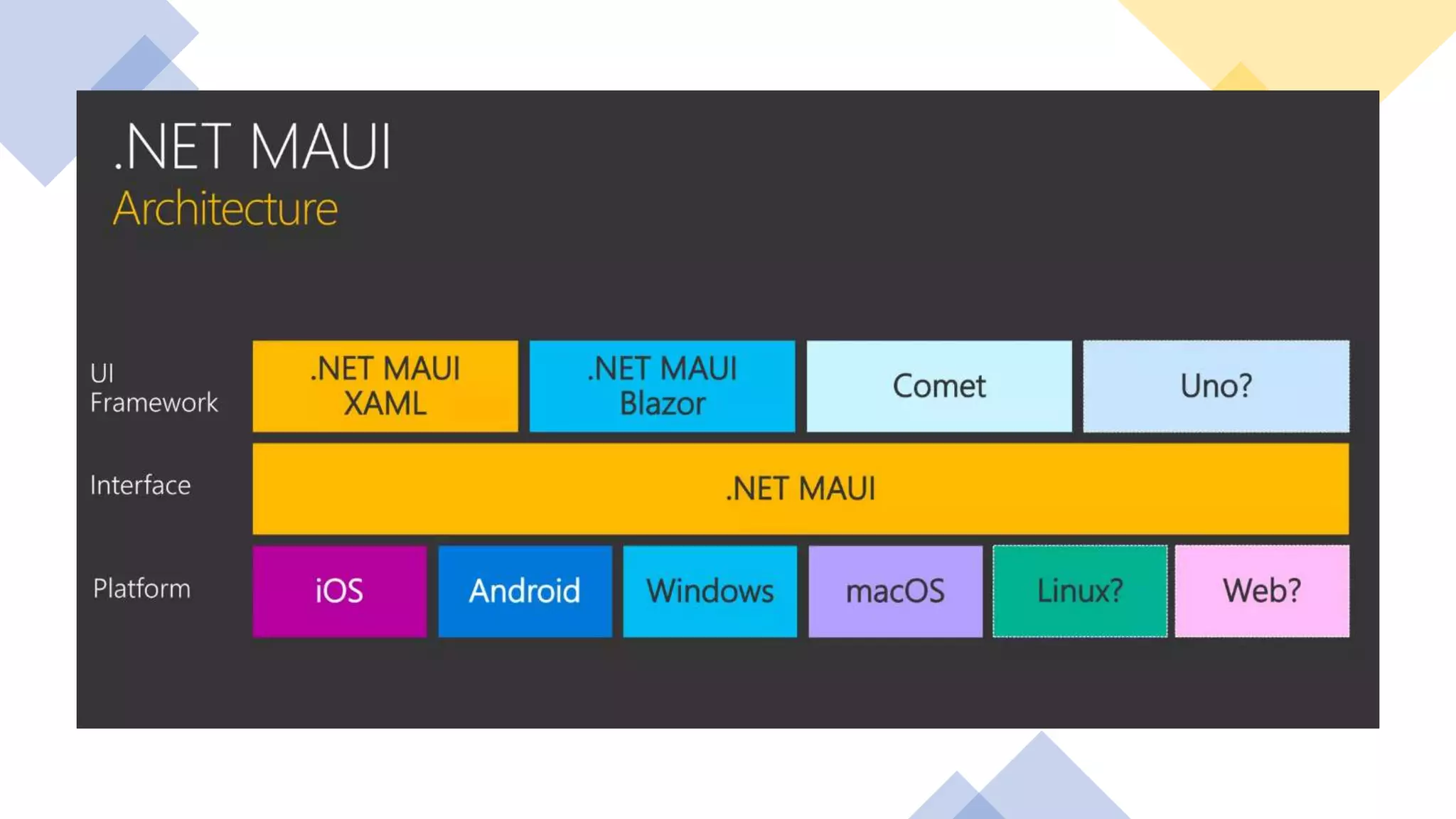 .NET MAUI
Architecture

UI Framework

.NET MAUI XAML

.NET MAUI Blazor

Comet

Uno?

Interface

.NET MAUI

Platform

iOS

Android

Windows

macOS

Linux?

Web?